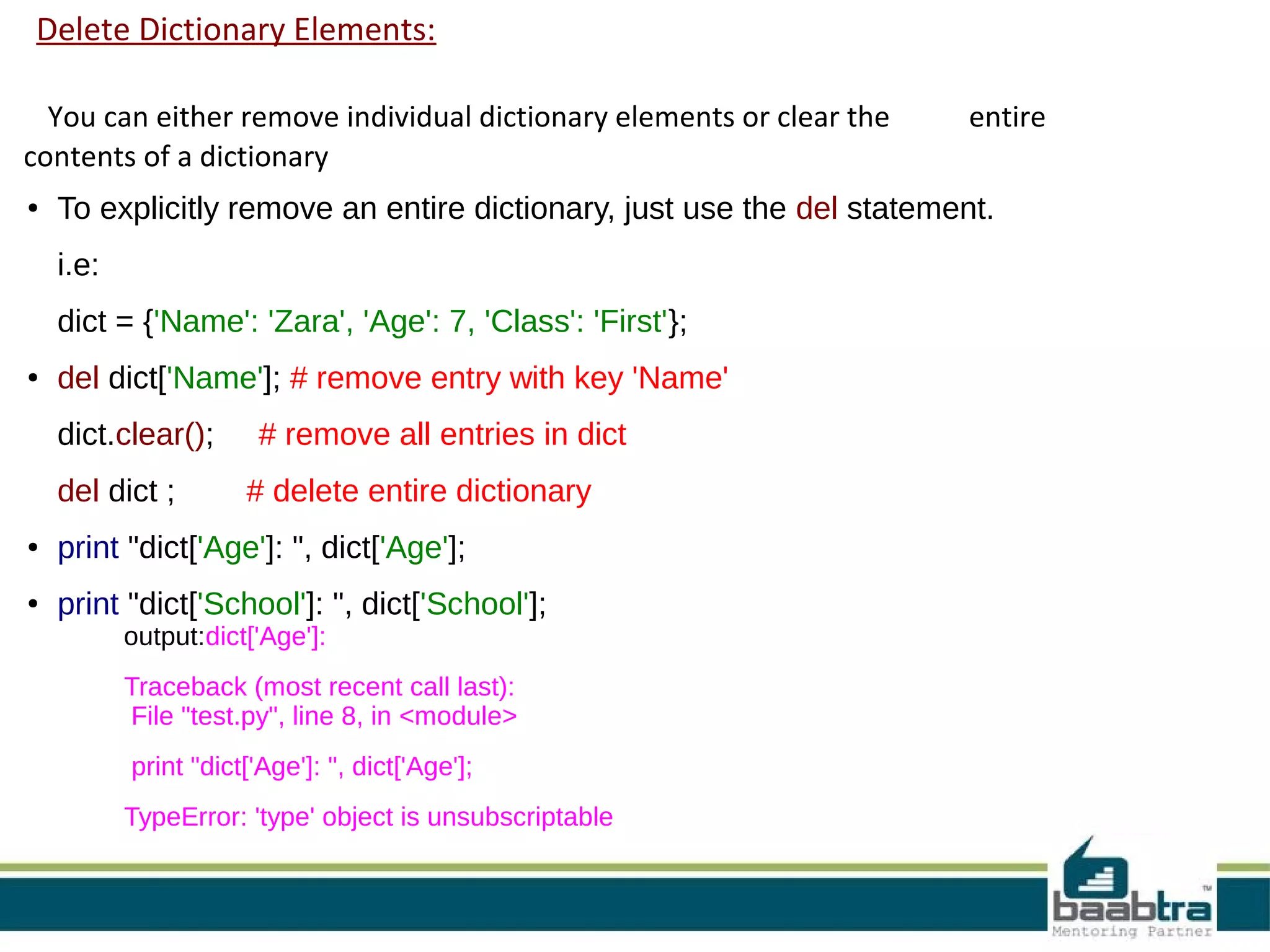 Delete Dictionary Elements:

You can either remove individual dictionary elements or clear the entire contents of a dictionary

• To explicitly remove an entire dictionary, just use the del statement.

i.e:

dict = {'Name': 'Zara', 'Age': 7, 'Class': 'First'};

• del dict['Name']; # remove entry with key 'Name'

dict.clear(); # remove all entries in dict

del dict ; # delete entire dictionary

• print "dict['Age']: ", dict['Age'];

• print "dict['School']: ", dict['School'];

output:dict['Age']:

Traceback (most recent call last):
File "test.py", line 8, in <module>

print "dict['Age']: ", dict['Age'];

TypeError: 'type' object is unsubscriptable

baabtra™
Mentoring Partner